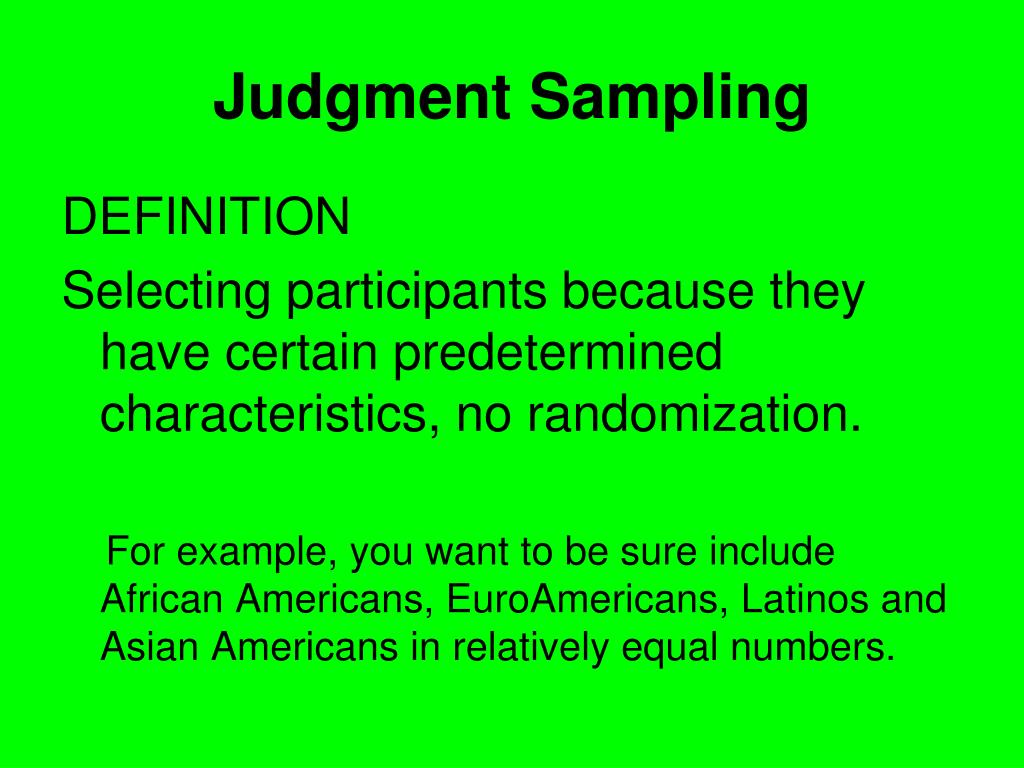 Judgment Sampling

DEFINITION

Selecting participants because they have certain predetermined characteristics, no randomization.

For example, you want to be sure include African Americans, EuroAmericans, Latinos and Asian Americans in relatively equal numbers.